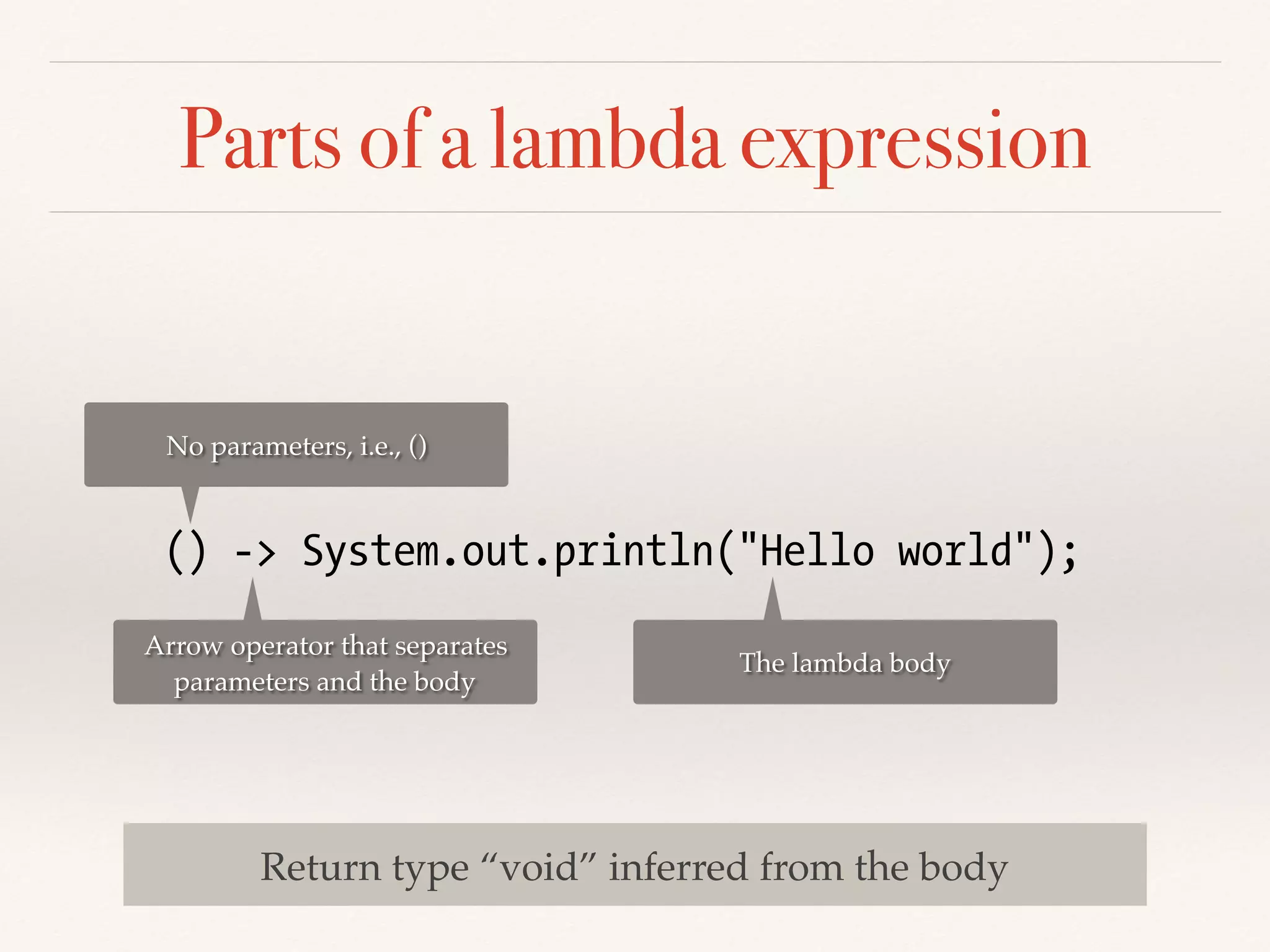 Parts of a lambda expression

No parameters, i.e., ()

() -> System.out.println("Hello world");

Arrow operator that separates parameters and the body

The lambda body

Return type “void” inferred from the body